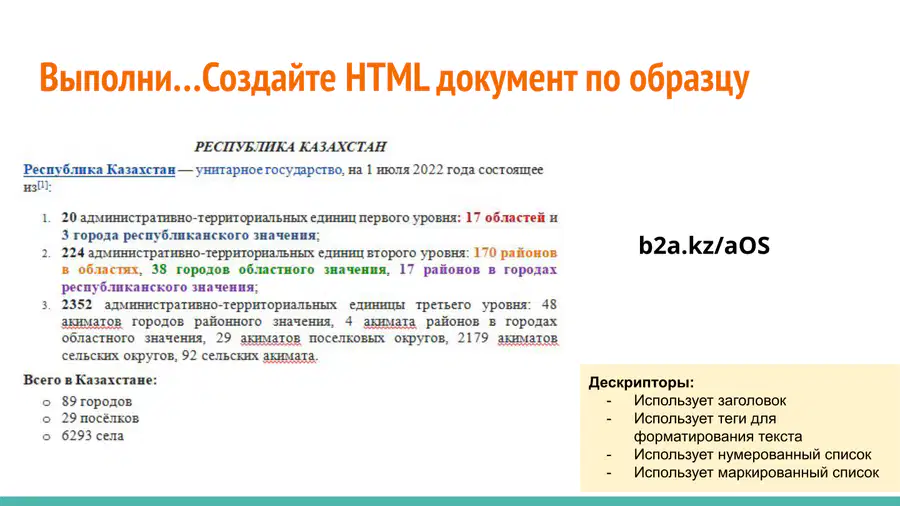 Выполни...Создайте HTML документ по образцу

РЕСПУБЛИКА КАЗАХСТАН

Республика Казахстан — унитарное государство, на 1 июля 2022 года состоящее из[1]:

1. 20 административно-территориальных единиц первого уровня: 17 областей и 3 города республиканского значения;
2. 224 административно-территориальных единиц второго уровня: 170 районов в областях, 38 городов областного значения, 17 районов в городах республиканского значения;
3. 2352 административно-территориальных единицы третьего уровня: 48 акиматов городов районного значения, 4 акимата районов в городах областного значения, 29 акиматов поселковых округов, 2179 акиматов сельских округов, 92 сельских акимата.

Всего в Казахстане:

o 89 городов
o 29 посёлков
o 6293 села

b2a.kz/aOS

Дескрипторы:
- Использует заголовок
- Использует теги для форматирования текста
- Использует нумерованный список
- Использует маркированный список